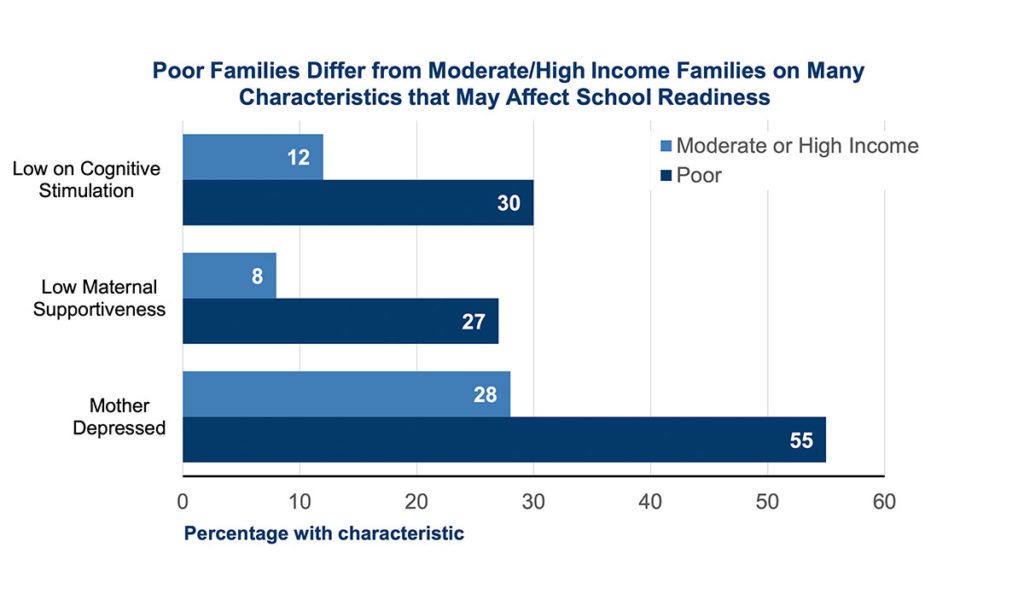 Poor Families Differ from Moderate/High Income Families on Many Characteristics that May Affect School Readiness

Moderate or High Income
Poor

Low on Cognitive Stimulation
12
30

Low Maternal Supportiveness
8
27

Mother Depressed
28
55

0 10 20 30 40 50 60

Percentage with characteristic